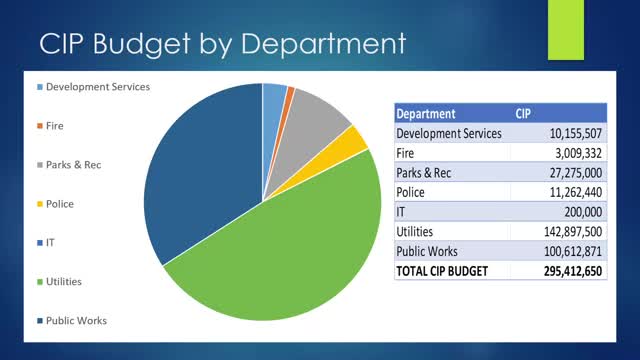 CIP Budget by Department

Development Services
Fire
Parks & Rec
Police
IT
Utilities
Public Works

| Department | CIP |
|---|---|
| Development Services | 10,155,507 |
| Fire | 3,009,332 |
| Parks & Rec | 27,275,000 |
| Police | 11,262,440 |
| IT | 200,000 |
| Utilities | 142,897,500 |
| Public Works | 100,612,871 |
| TOTAL CIP BUDGET | 295,412,650 |